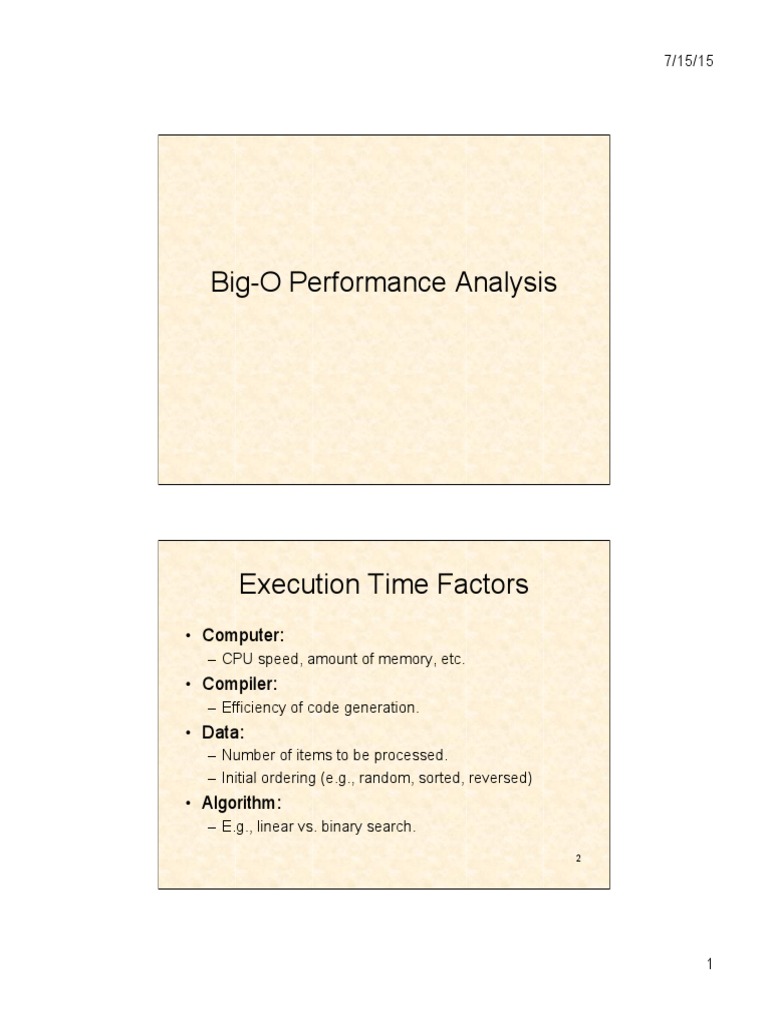 7/15/15

Big-O Performance Analysis

Execution Time Factors

• Computer:
– CPU speed, amount of memory, etc.
• Compiler:
– Efficiency of code generation.
• Data:
– Number of items to be processed.
– Initial ordering (e.g., random, sorted, reversed)
• Algorithm:
– E.g., linear vs. binary search.

2

1